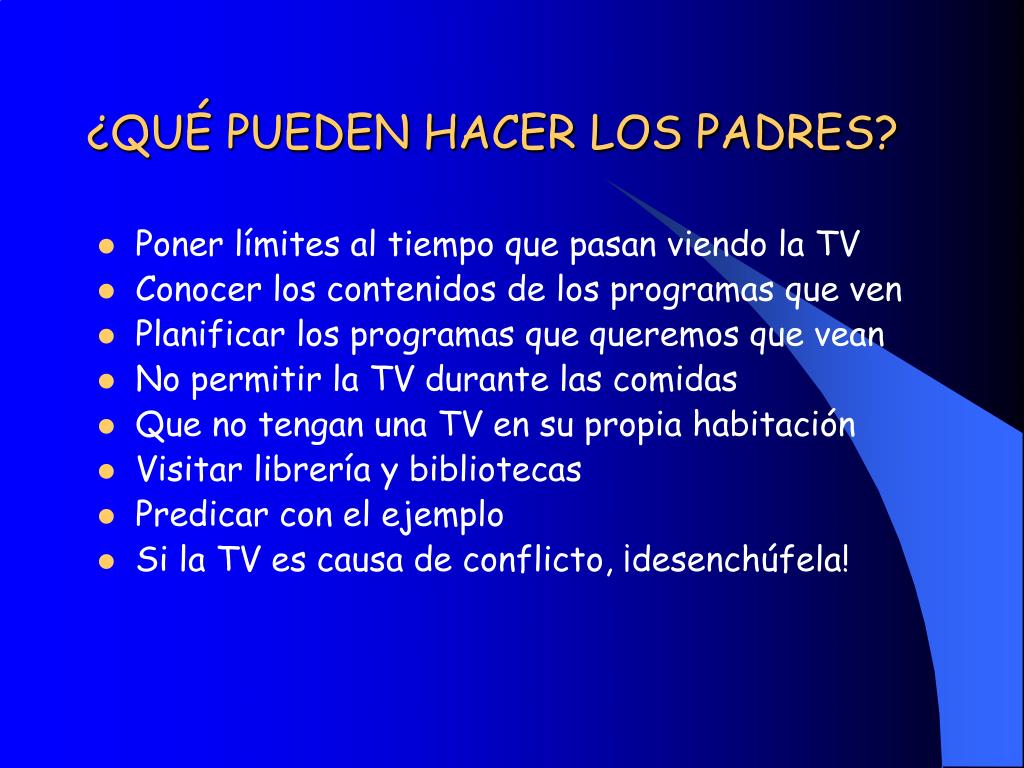 ¿QUÉ PUEDEN HACER LOS PADRES?

- Poner límites al tiempo que pasan viendo la TV
- Conocer los contenidos de los programas que ven
- Planificar los programas que queremos que vean
- No permitir la TV durante las comidas
- Que no tengan una TV en su propia habitación
- Visitar librería y bibliotecas
- Predicar con el ejemplo
- Si la TV es causa de conflicto, ¡desenchúfela!